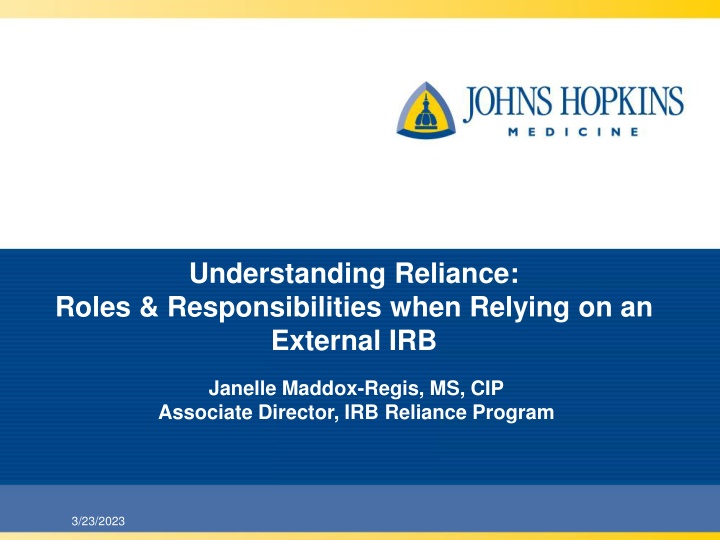 JOHNS HOPKINS
MEDICINE

Understanding Reliance:
Roles & Responsibilities when Relying on an External IRB

Janelle Maddox-Regis, MS, CIP
Associate Director, IRB Reliance Program

3/23/2023